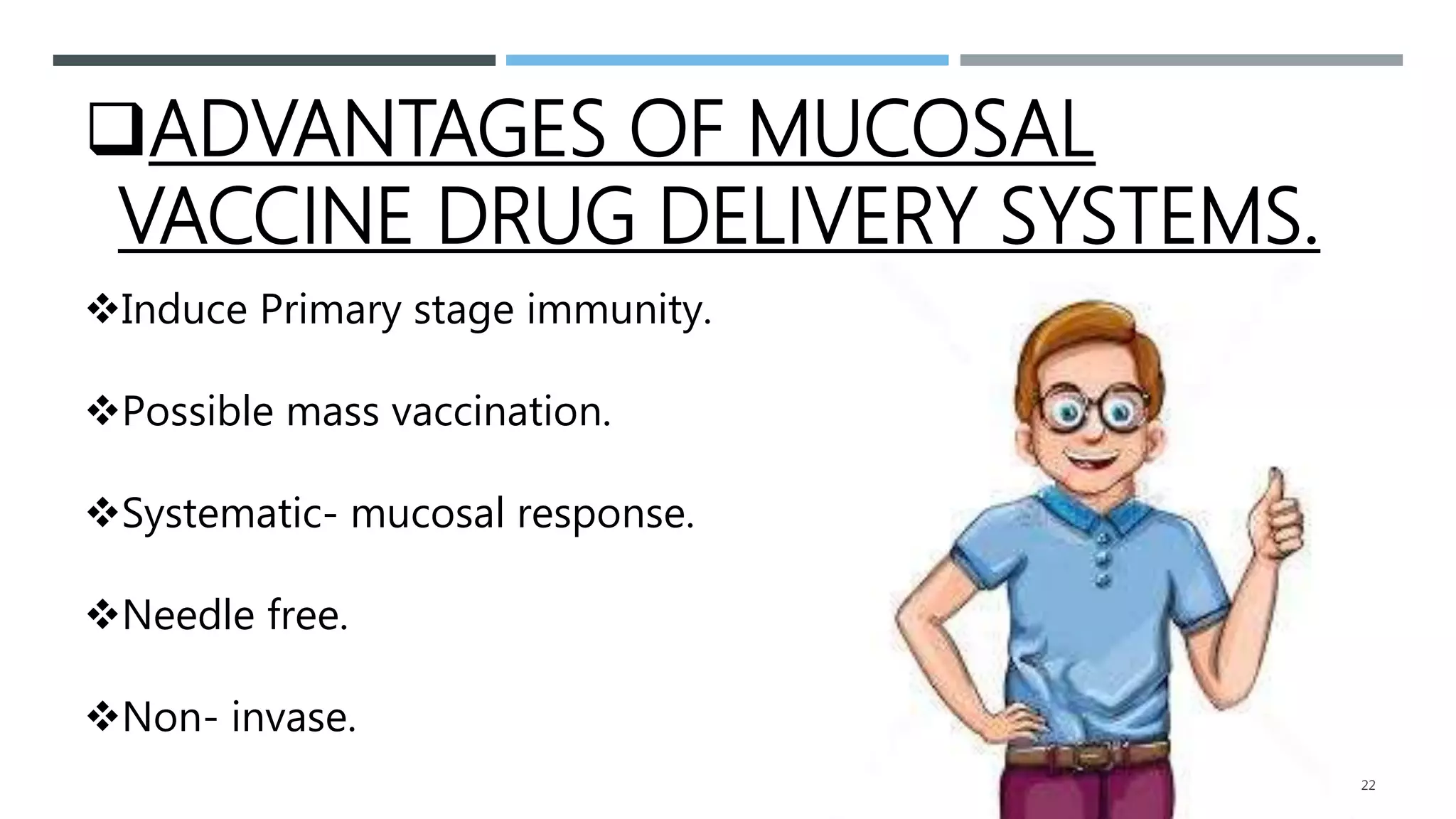 ❑ADVANTAGES OF MUCOSAL VACCINE DRUG DELIVERY SYSTEMS.

❖Induce Primary stage immunity.

❖Possible mass vaccination.

❖Systematic- mucosal response.

❖Needle free.

❖Non- invase.

22